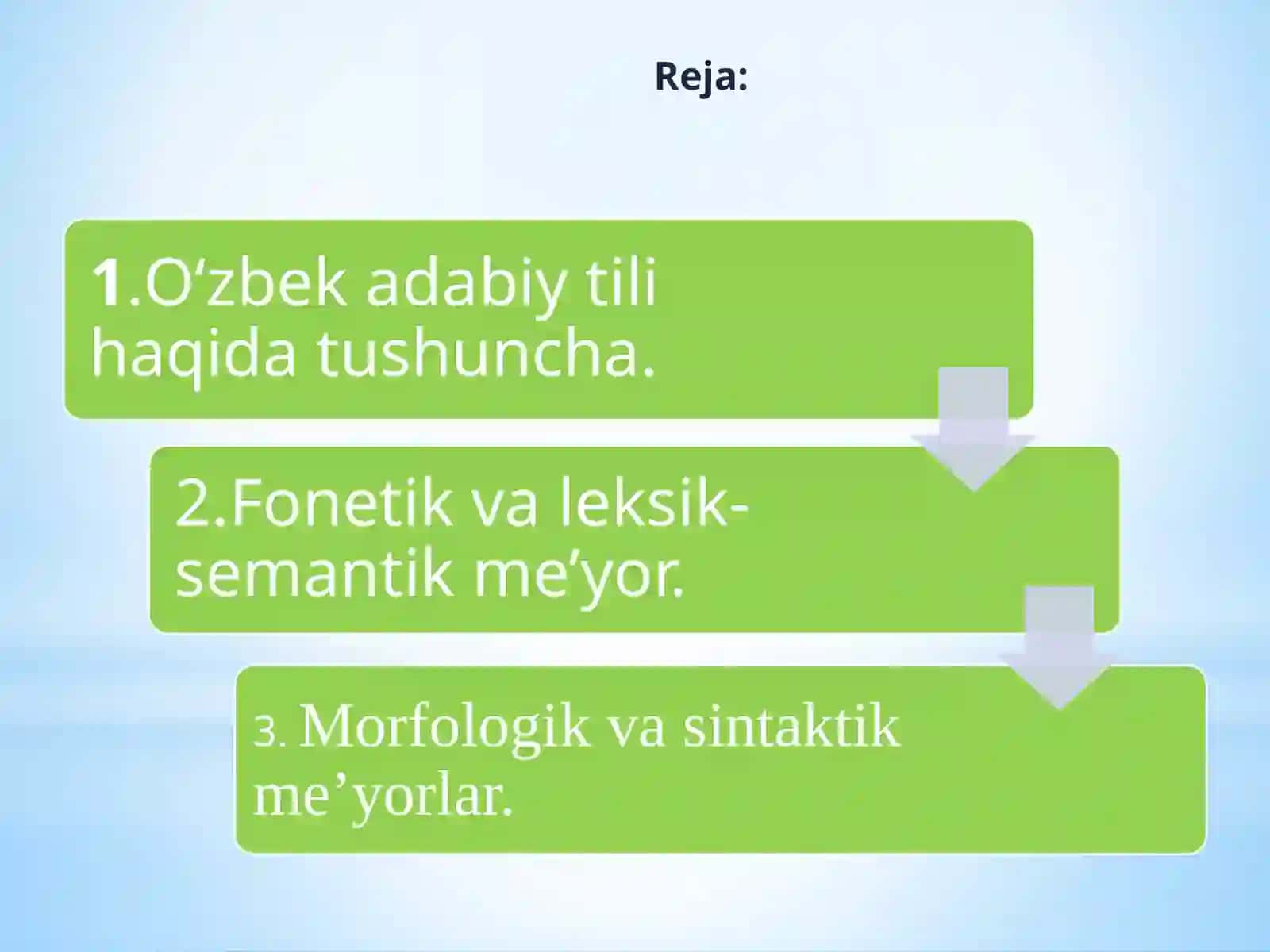 Reja:

1.O‘zbek adabiy tili haqida tushuncha.

2.Fonetik va leksik-semantik me’yor.

3. Morfologik va sintaktik me’yorlar.